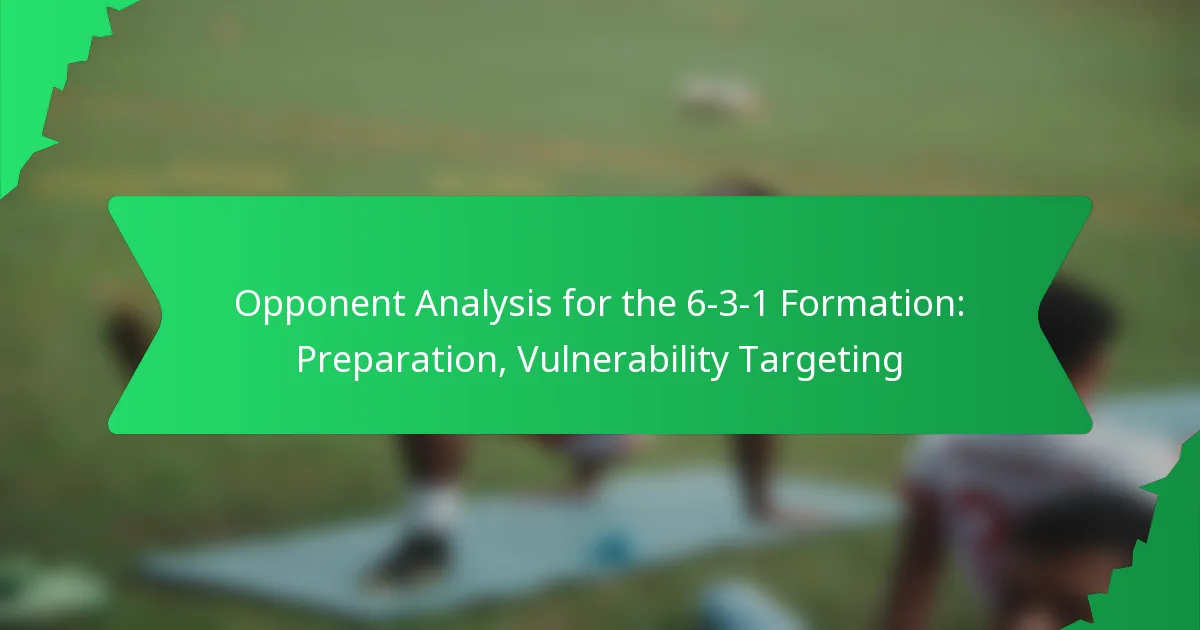 Opponent Analysis for the 6-3-1 Formation: Preparation, Vulnerability Targeting